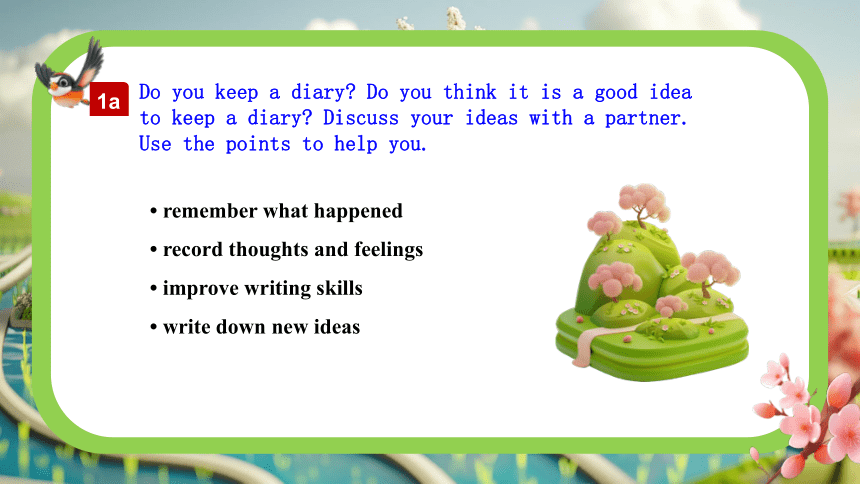 1a Do you keep a diary? Do you think it is a good idea to keep a diary? Discuss your ideas with a partner. Use the points to help you.

• remember what happened
• record thoughts and feelings
• improve writing skills
• write down new ideas